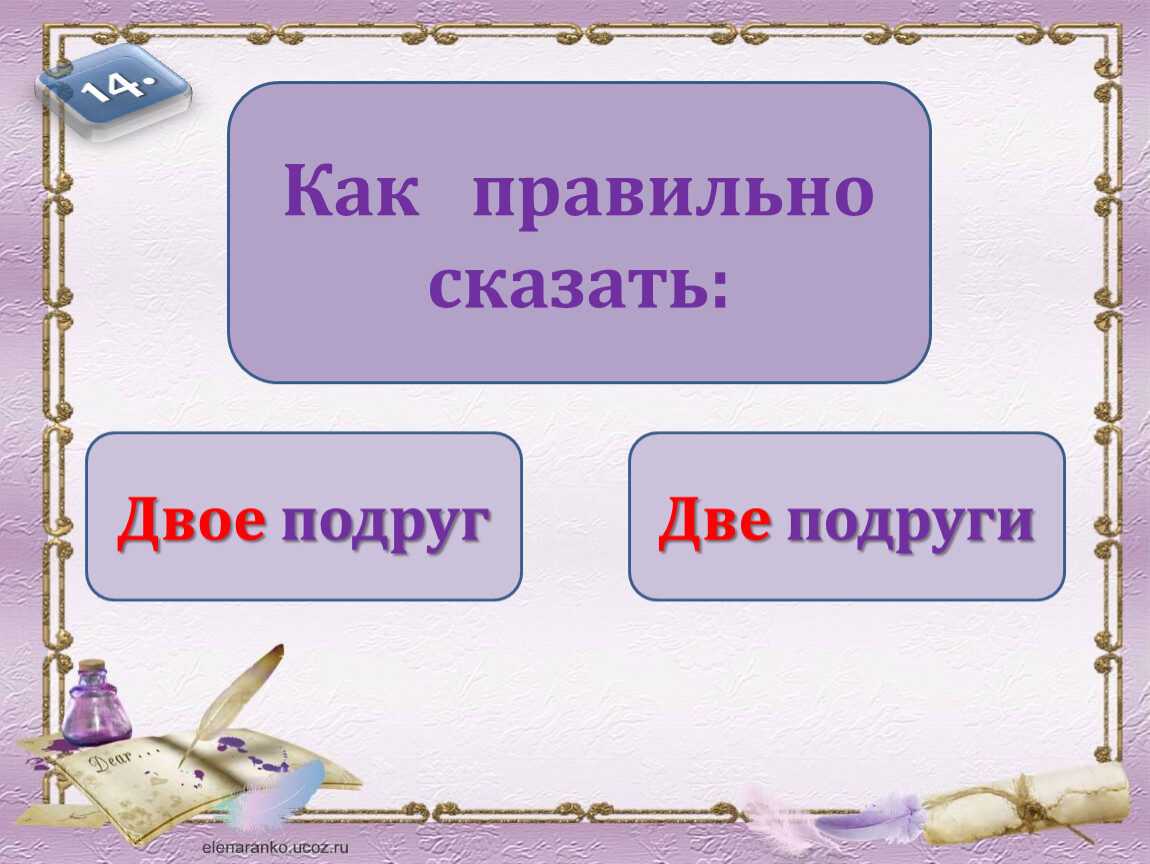 14.

Как правильно сказать:

Двое подруг

Две подруги

Dear...

elenaranko.ucoz.ru